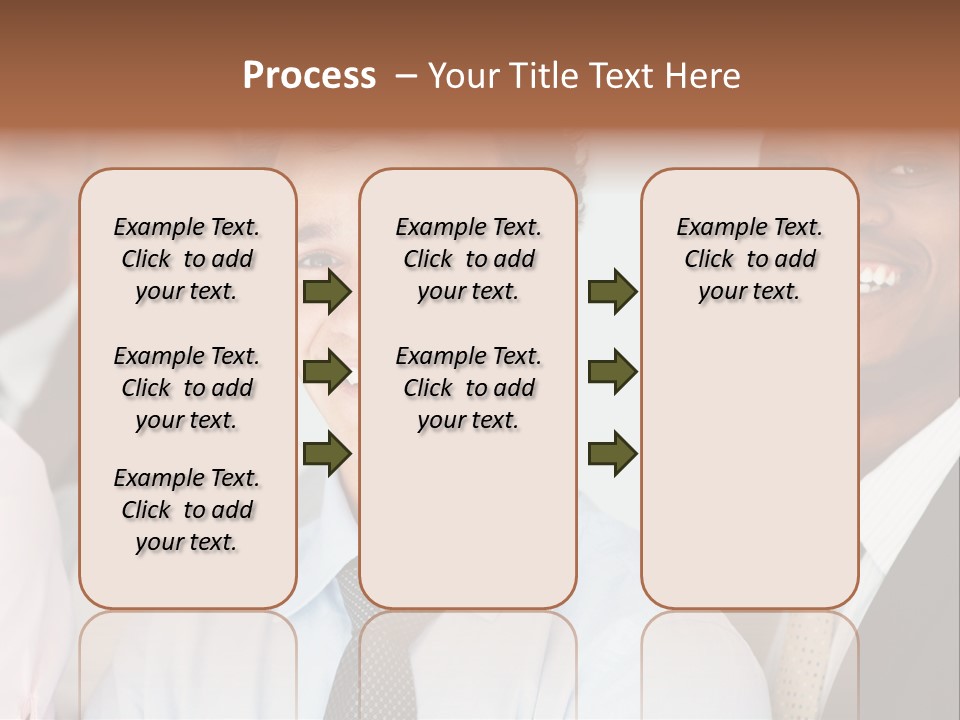 Process – Your Title Text Here

Example Text. Click to add your text.

Example Text. Click to add your text.

Example Text. Click to add your text.

Example Text. Click to add your text.

Example Text. Click to add your text.

Example Text. Click to add your text.